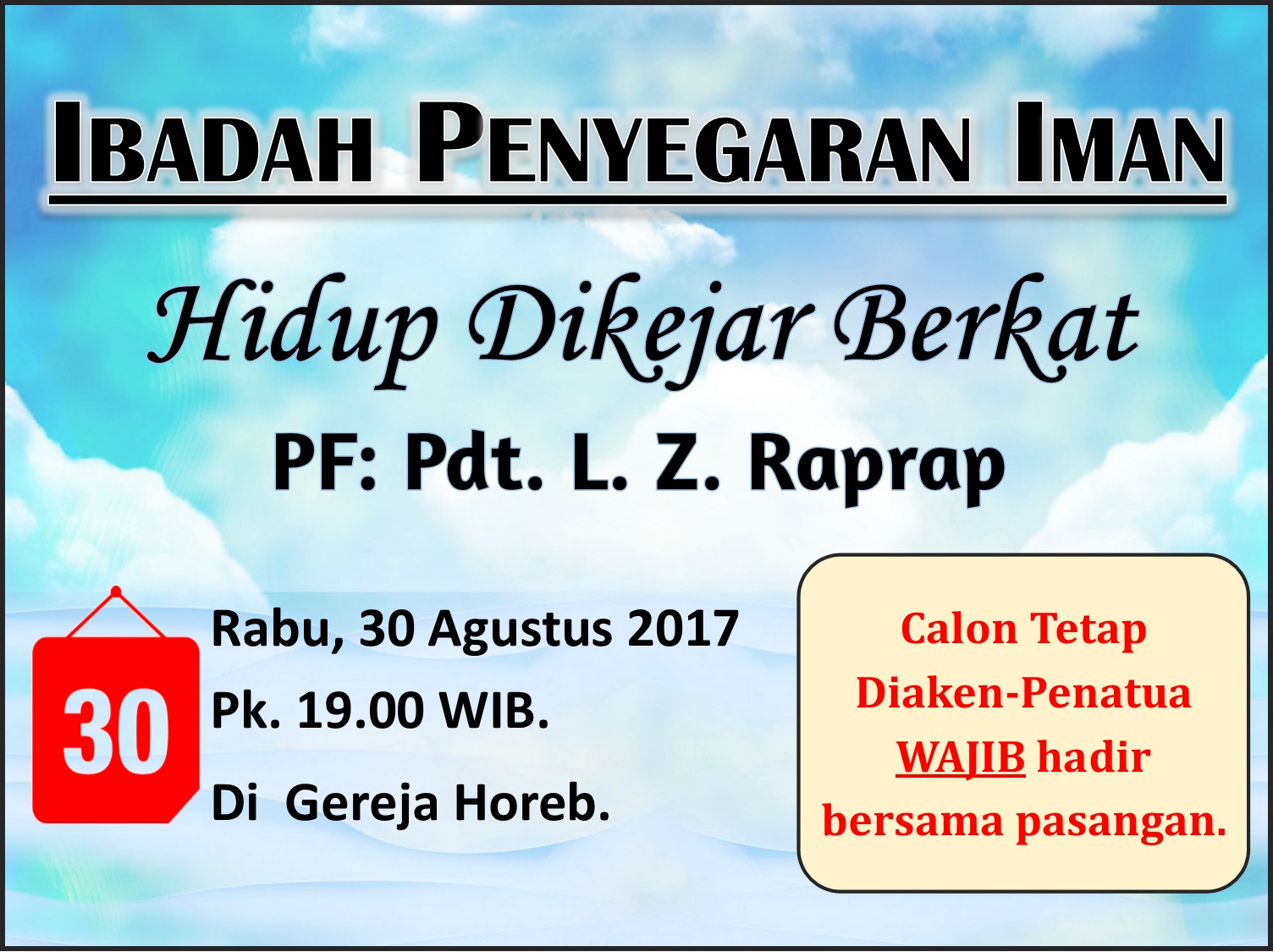 IBADAH PENYEGARAN IMAN

Hidup Dikejar Berkat

PF: Pdt. L. Z. Raprap

30

Rabu, 30 Agustus 2017

Pk. 19.00 WIB.

Di Gereja Horeb.

Calon Tetap Diaken-Penatua WAJIB hadir bersama pasangan.